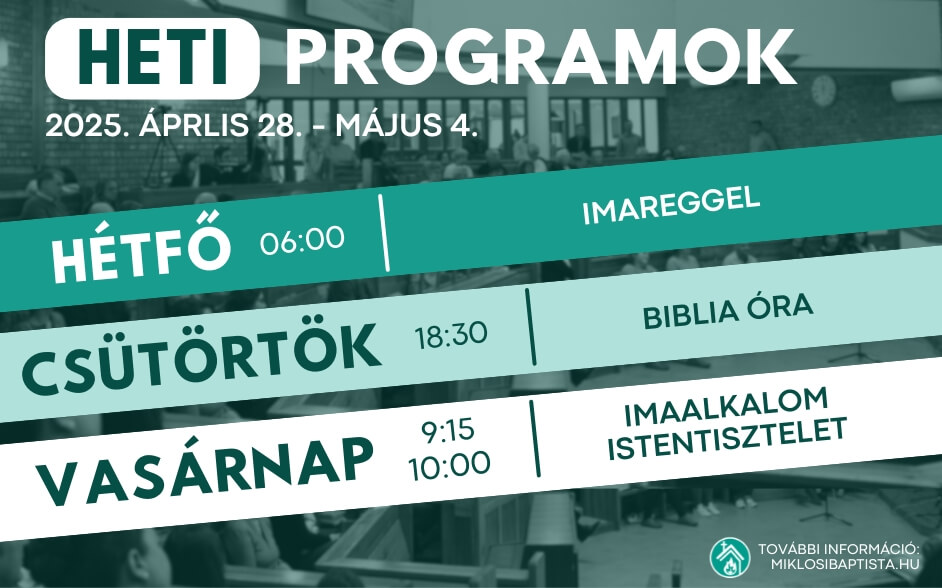 HETI PROGRAMOK
2025. ÁPRLIS 28. - MÁJUS 4.

HÉTFŐ 06:00 IMAREGGEL

CSÜTÖRTÖK 18:30 BIBLIA ÓRA

VASÁRNAP 9:15 10:00 IMAALKALOM ISTENTISZTELET

TOVÁBBI INFORMÁCIÓ: MIKLOSIBAPTISTA.HU